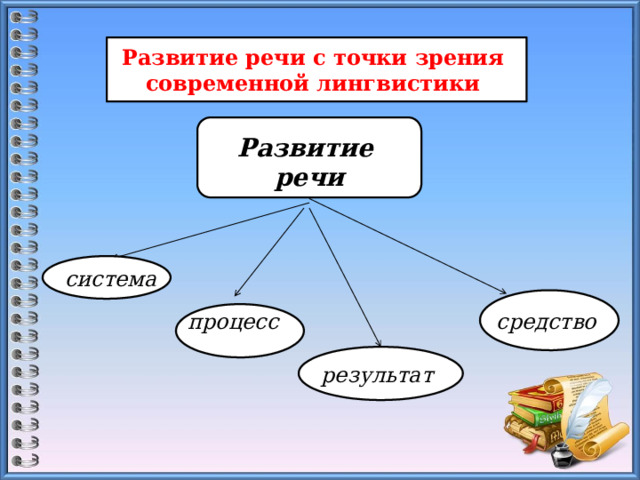 Развитие речи с точки зрения современной лингвистики

Развитие речи

система

процесс

результат

средство